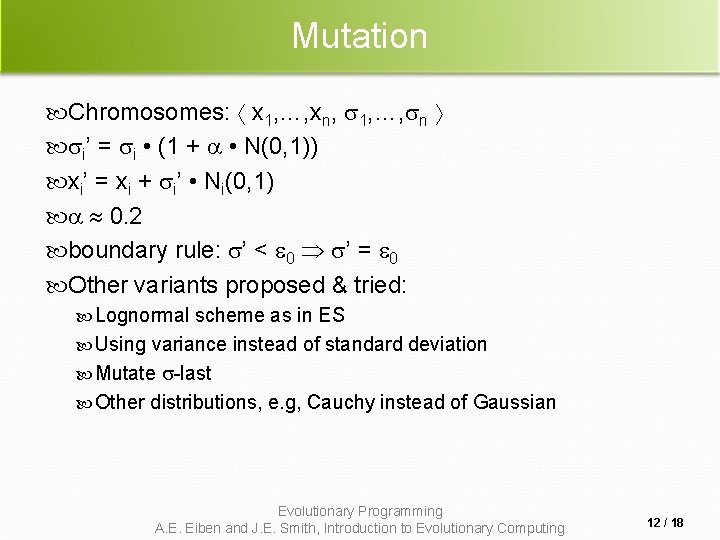 Mutation

Chromosomes: $\langle x_1,\ldots,x_n, \sigma_1,\ldots,\sigma_n \rangle$

$\sigma_i' = \sigma_i \bullet (1 + \alpha \bullet N(0,1))$

$x_i' = x_i + \sigma_i' \bullet N_i(0,1)$

$\alpha \approx 0.2$

boundary rule: $\sigma' < \varepsilon_0 \Rightarrow \sigma' = \varepsilon_0$

Other variants proposed & tried:

Lognormal scheme as in ES

Using variance instead of standard deviation

Mutate $\sigma$-last

Other distributions, e.g, Cauchy instead of Gaussian

Evolutionary Programming
A.E. Eiben and J.E. Smith, Introduction to Evolutionary Computing

12 / 18